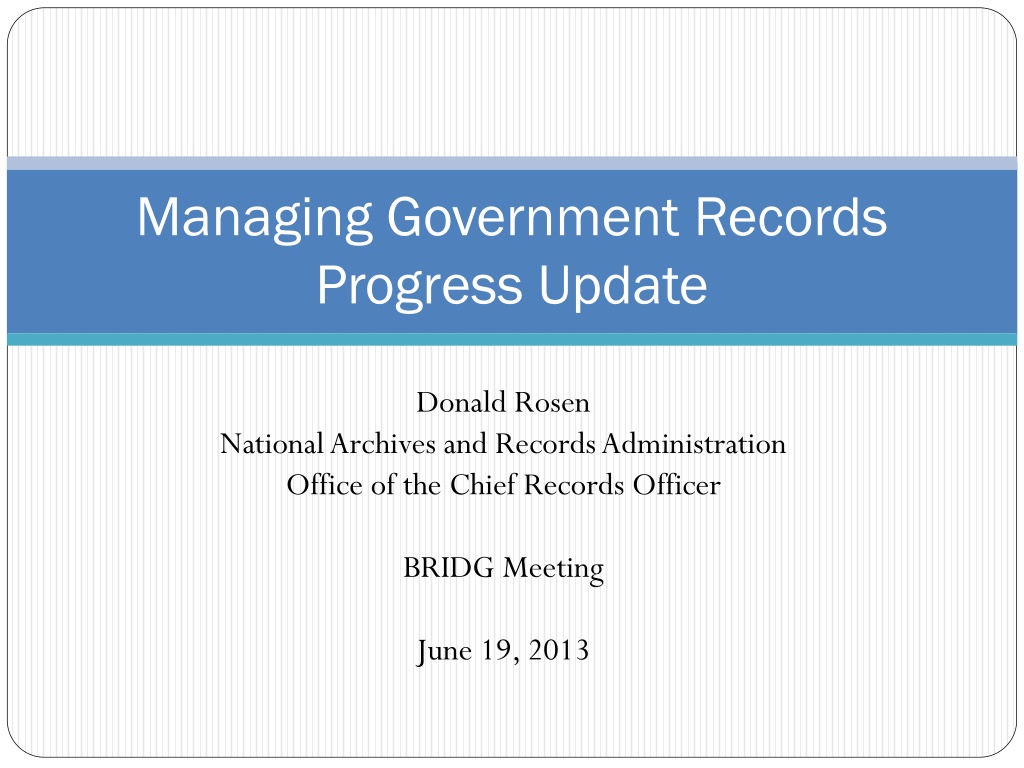 Managing Government Records Progress Update

Donald Rosen
National Archives and Records Administration
Office of the Chief Records Officer

BRIDG Meeting

June 19, 2013